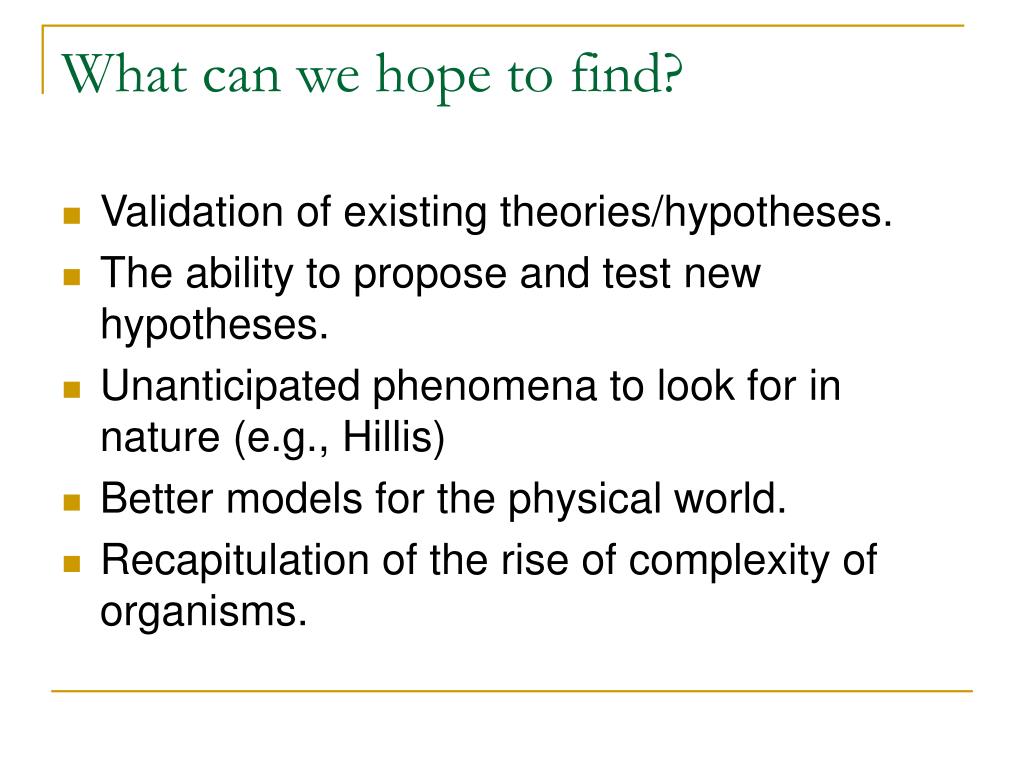 What can we hope to find?

- Validation of existing theories/hypotheses.
- The ability to propose and test new hypotheses.
- Unanticipated phenomena to look for in nature (e.g., Hillis)
- Better models for the physical world.
- Recapitulation of the rise of complexity of organisms.